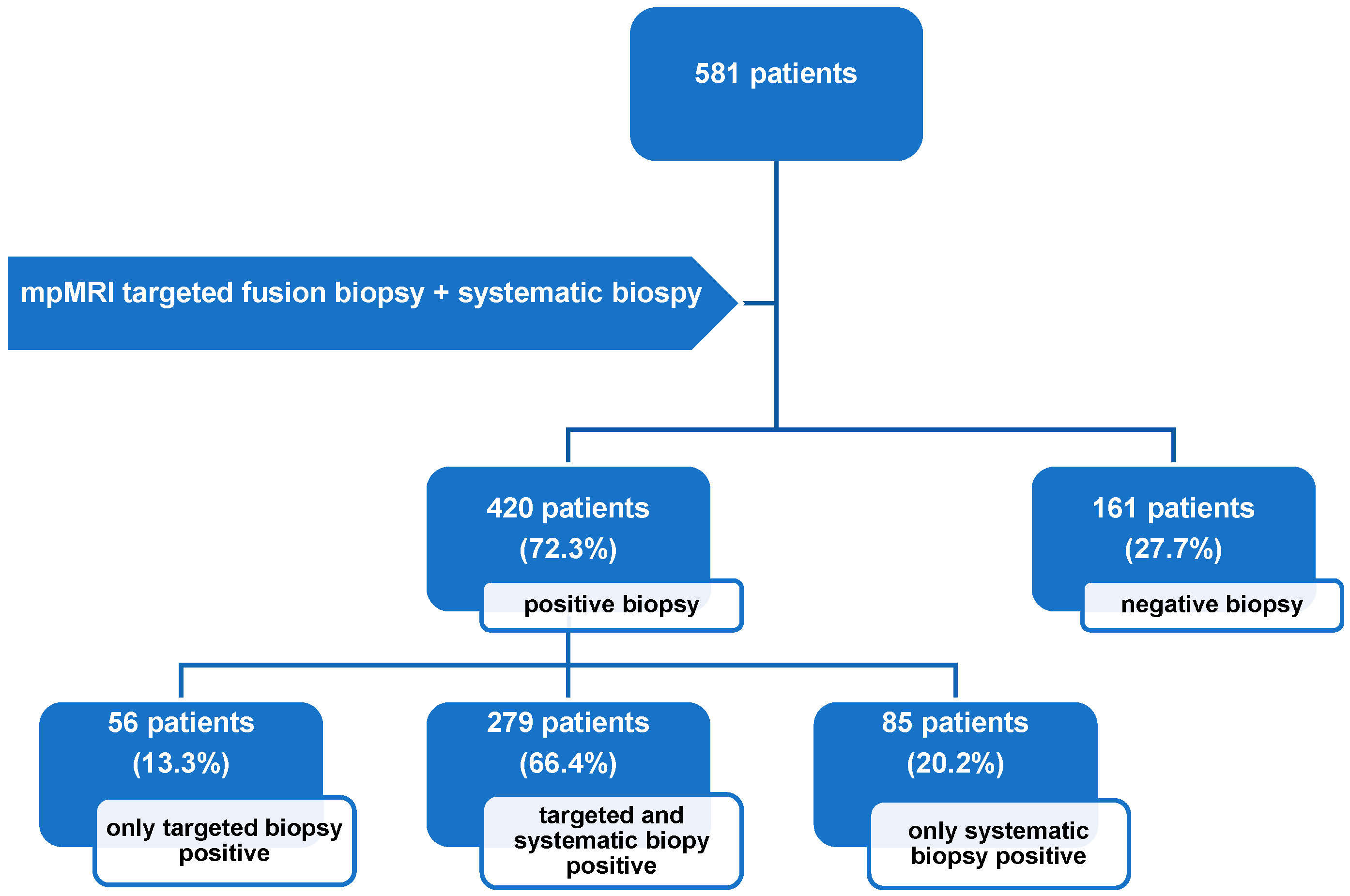 581 patients

mpMRI targeted fusion biopsy + systematic biospy

420 patients
(72.3%)
positive biopsy

161 patients
(27.7%)
negative biopsy

56 patients
(13.3%)
only targeted biopsy positive

279 patients
(66.4%)
targeted and systematic biopy positive

85 patients
(20.2%)
only systematic biopsy positive